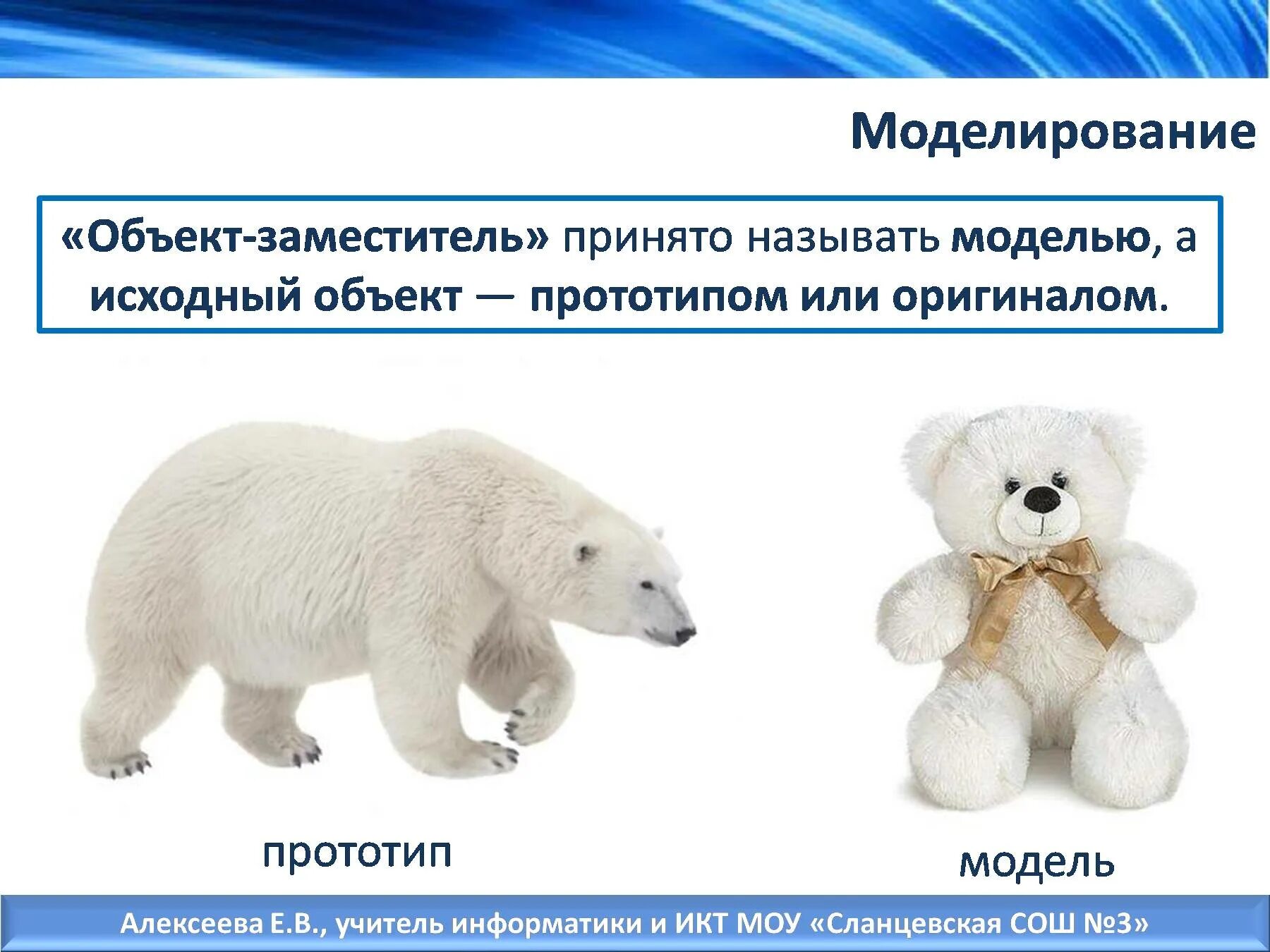 Моделирование

«Объект-заместитель» принято называть моделью, а исходный объект — прототипом или оригиналом.

прототип

модель

Алексеева Е.В., учитель информатики и ИКТ МОУ «Сланцевская СОШ №3»